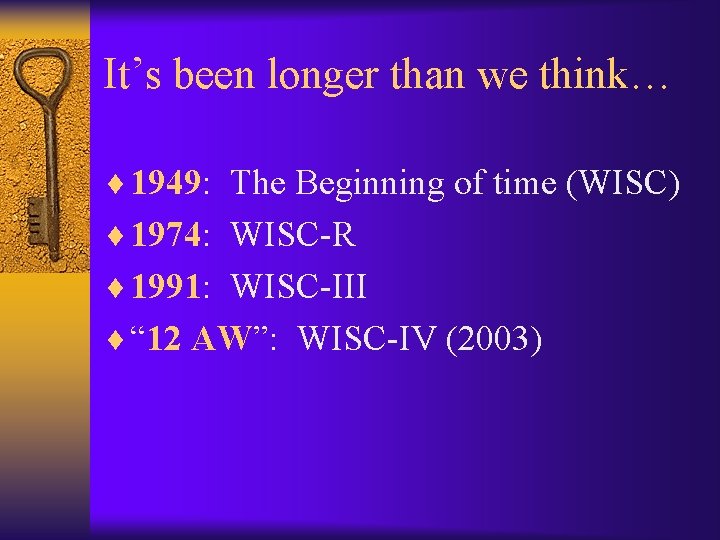 It’s been longer than we think…

♦ 1949: The Beginning of time (WISC)
♦ 1974: WISC-R
♦ 1991: WISC-III
♦ “12 AW”: WISC-IV (2003)